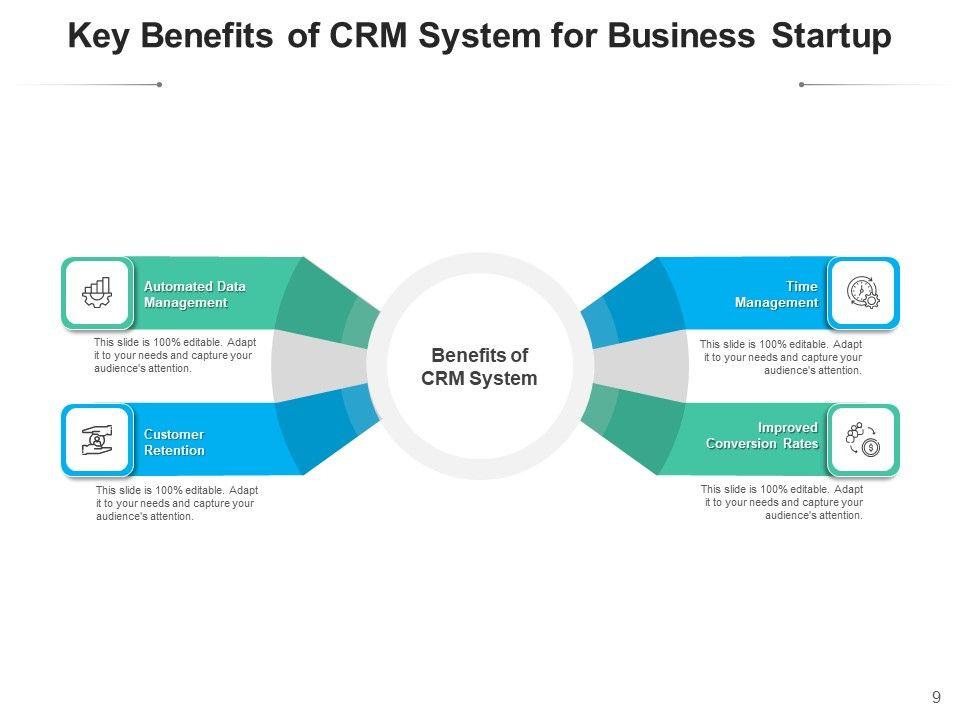 Key Benefits of CRM System for Business Startup

Automated Data Management

This slide is 100% editable. Adapt it to your needs and capture your audience's attention.

Customer Retention

This slide is 100% editable. Adapt it to your needs and capture your audience's attention.

Benefits of CRM System

Time Management

This slide is 100% editable. Adapt it to your needs and capture your audience's attention.

Improved Conversion Rates

This slide is 100% editable. Adapt it to your needs and capture your audience's attention.

9